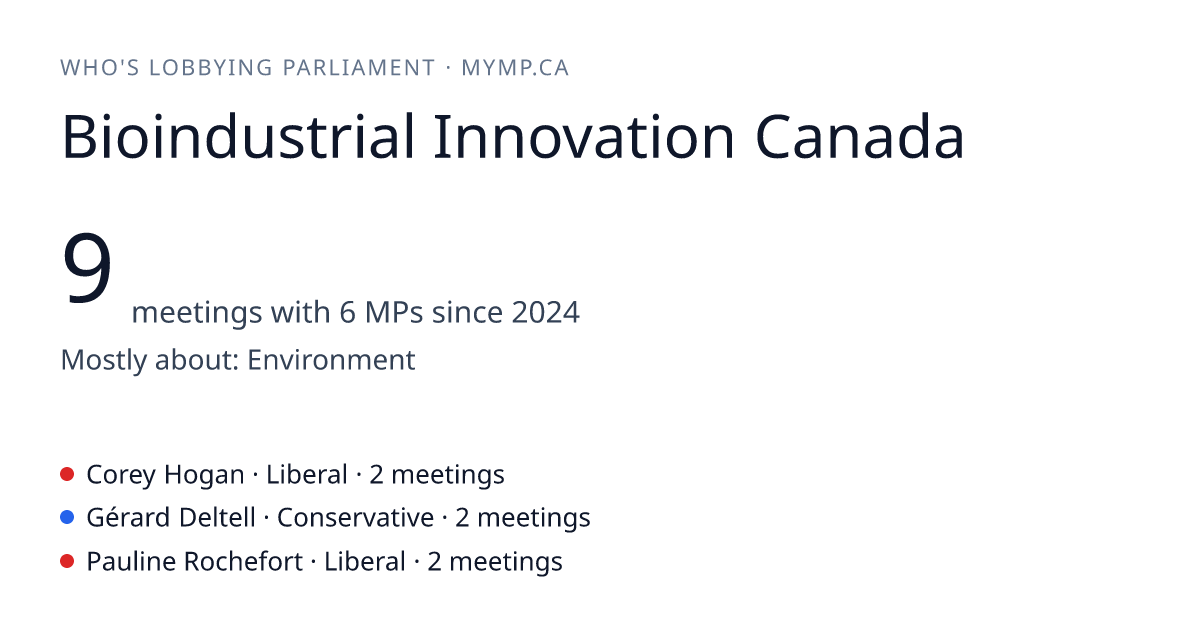 WHO'S LOBBYING PARLIAMENT · MYMP.CA

Bioindustrial Innovation Canada

9 meetings with 6 MPs since 2024

Mostly about: Environment

Corey Hogan · Liberal · 2 meetings
Gérard Deltell · Conservative · 2 meetings
Pauline Rochefort · Liberal · 2 meetings